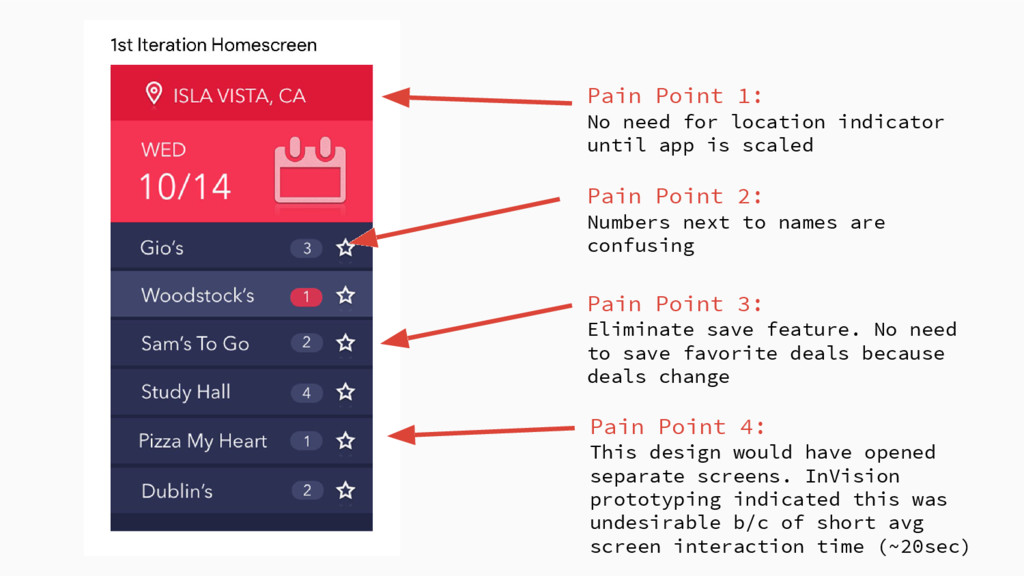 1st Iteration Homescreen

ISLA VISTA, CA

WED
10/14

Gio's 3
Woodstock's 1
Sam's To Go 2
Study Hall 4
Pizza My Heart 1
Dublin's 2

Pain Point 1:
No need for location indicator until app is scaled

Pain Point 2:
Numbers next to names are confusing

Pain Point 3:
Eliminate save feature. No need to save favorite deals because deals change

Pain Point 4:
This design would have opened separate screens. InVision prototyping indicated this was undesirable b/c of short avg screen interaction time (~20sec)